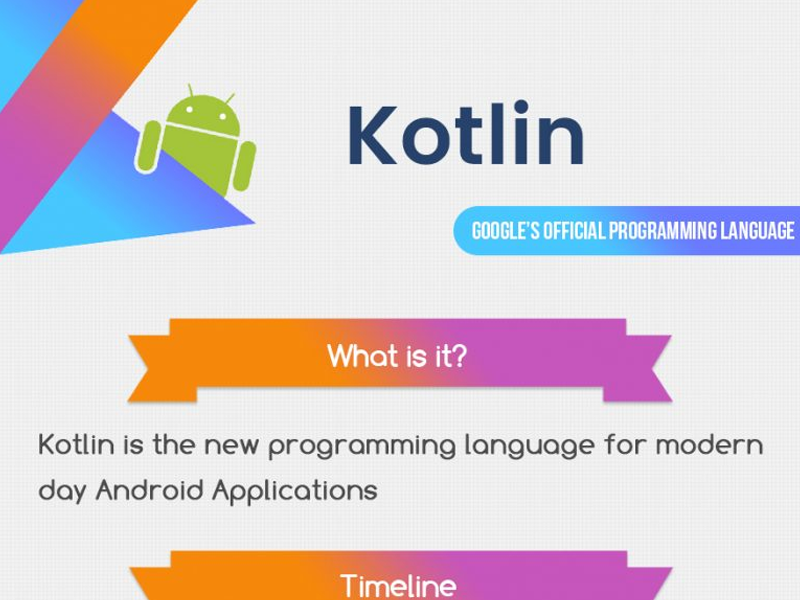 Kotlin

GOOGLE'S OFFICIAL PROGRAMMING LANGUAGE

What is it?

Kotlin is the new programming language for modern day Android Applications

Timeline